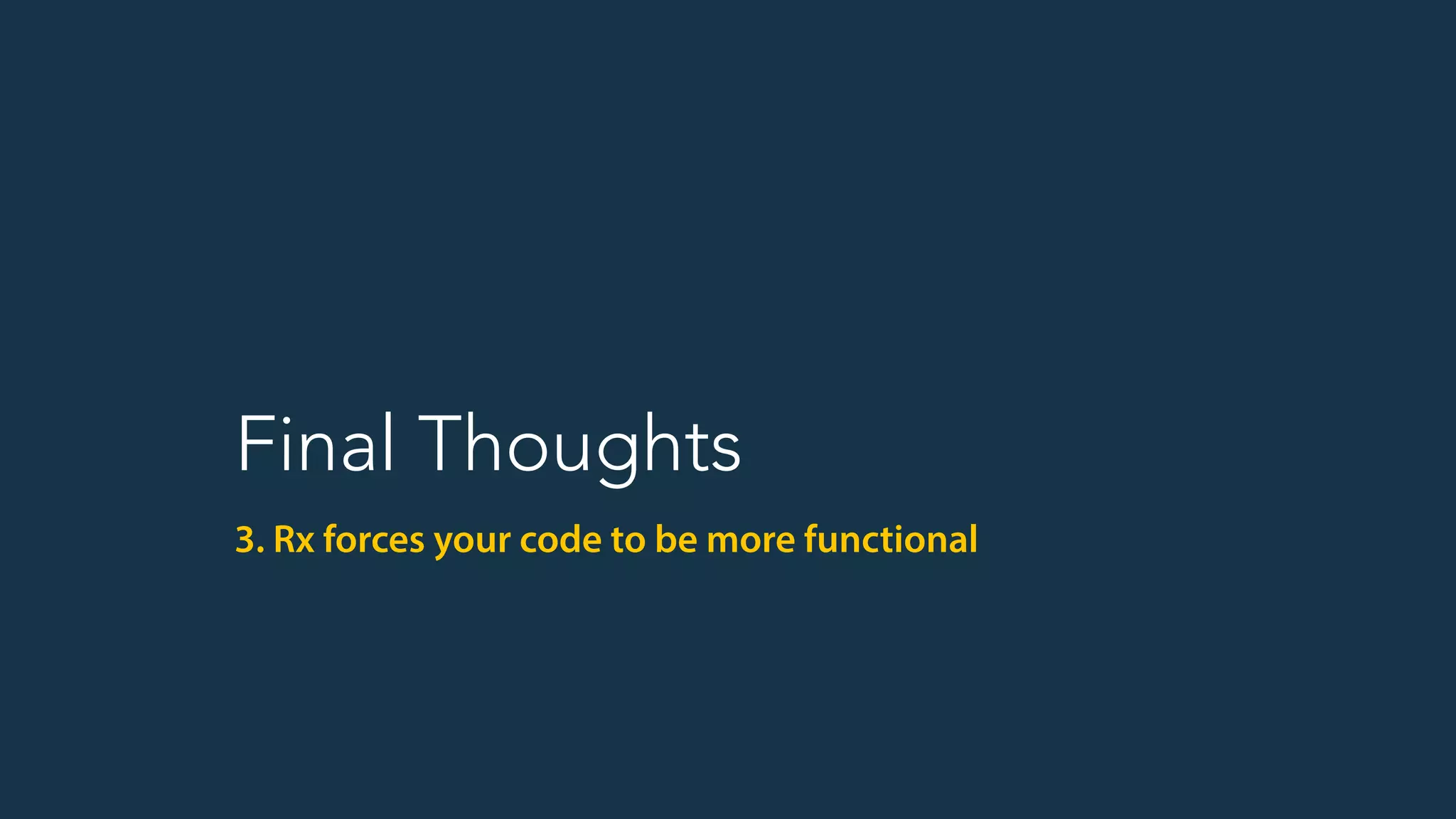 Final Thoughts

3. Rx forces your code to be more functional